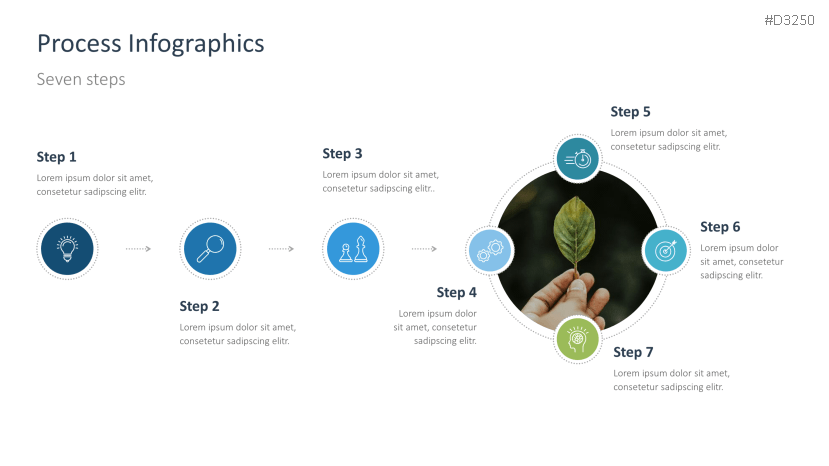 #D3250

Process Infographics

Seven steps

Step 1
Lorem ipsum dolor sit amet, consetetur sadipscing elitr.

Step 2
Lorem ipsum dolor sit amet, consetetur sadipscing elitr.

Step 3
Lorem ipsum dolor sit amet, consetetur sadipscing elitr..

Step 4
Lorem ipsum dolor sit amet, consetetur sadipscing elitr.

Step 5
Lorem ipsum dolor sit amet, consetetur sadipscing elitr.

Step 6
Lorem ipsum dolor sit amet, consetetur sadipscing elitr.

Step 7
Lorem ipsum dolor sit amet, consetetur sadipscing elitr.